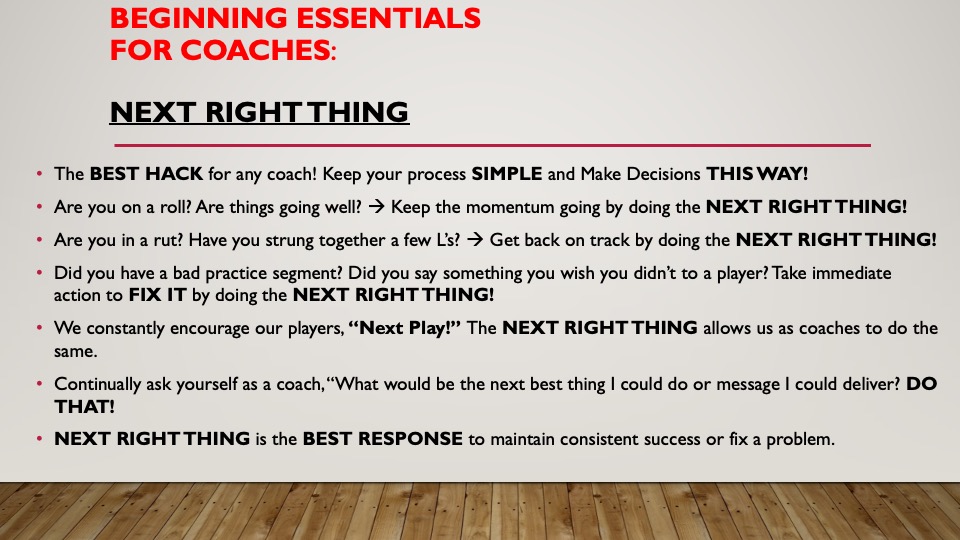 BEGINNING ESSENTIALS FOR COACHES:

NEXT RIGHT THING

• The BEST HACK for any coach! Keep your process SIMPLE and Make Decisions THIS WAY!
• Are you on a roll? Are things going well? → Keep the momentum going by doing the NEXT RIGHT THING!
• Are you in a rut? Have you strung together a few L's? → Get back on track by doing the NEXT RIGHT THING!
• Did you have a bad practice segment? Did you say something you wish you didn't to a player? Take immediate action to FIX IT by doing the NEXT RIGHT THING!
• We constantly encourage our players, "Next Play!" The NEXT RIGHT THING allows us as coaches to do the same.
• Continually ask yourself as a coach, "What would be the next best thing I could do or message I could deliver? DO THAT!
• NEXT RIGHT THING is the BEST RESPONSE to maintain consistent success or fix a problem.